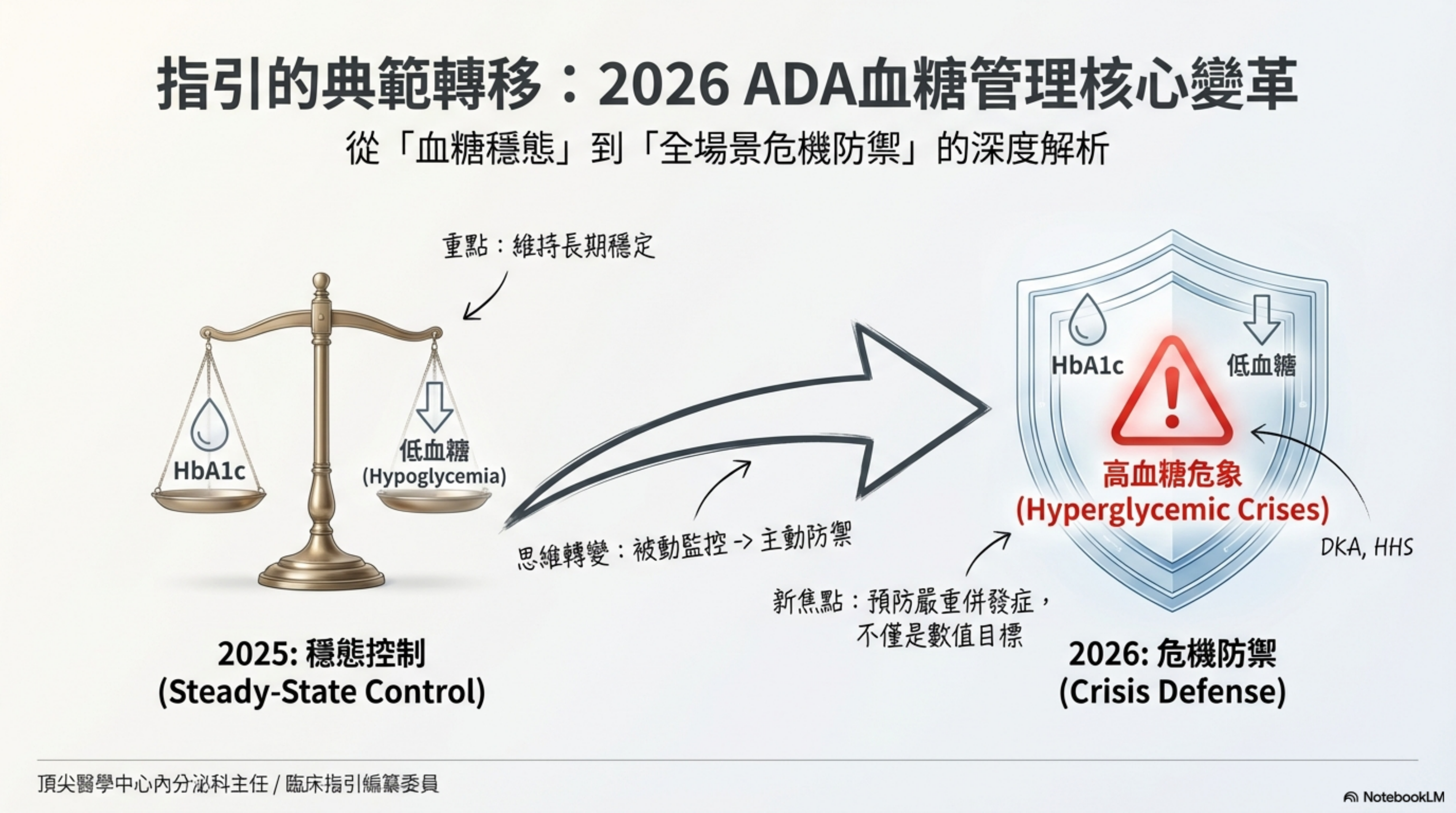 指引的典範轉移：2026 ADA血糖管理核心變革

從「血糖穩態」到「全場景危機防禦」的深度解析

重點：維持長期穩定

HbA1c

低血糖
(Hypoglycemia)

思維轉變：被動監控 -> 主動防禦

HbA1c

低血糖

高血糖危象
(Hyperglycemic Crises)

DKA, HHS

新焦點：預防嚴重併發症，不僅是數值目標

2025: 穩態控制
(Steady-State Control)

2026: 危機防禦
(Crisis Defense)

頂尖醫學中心內分泌科主任 / 臨床指引編纂委員

NotebookLM